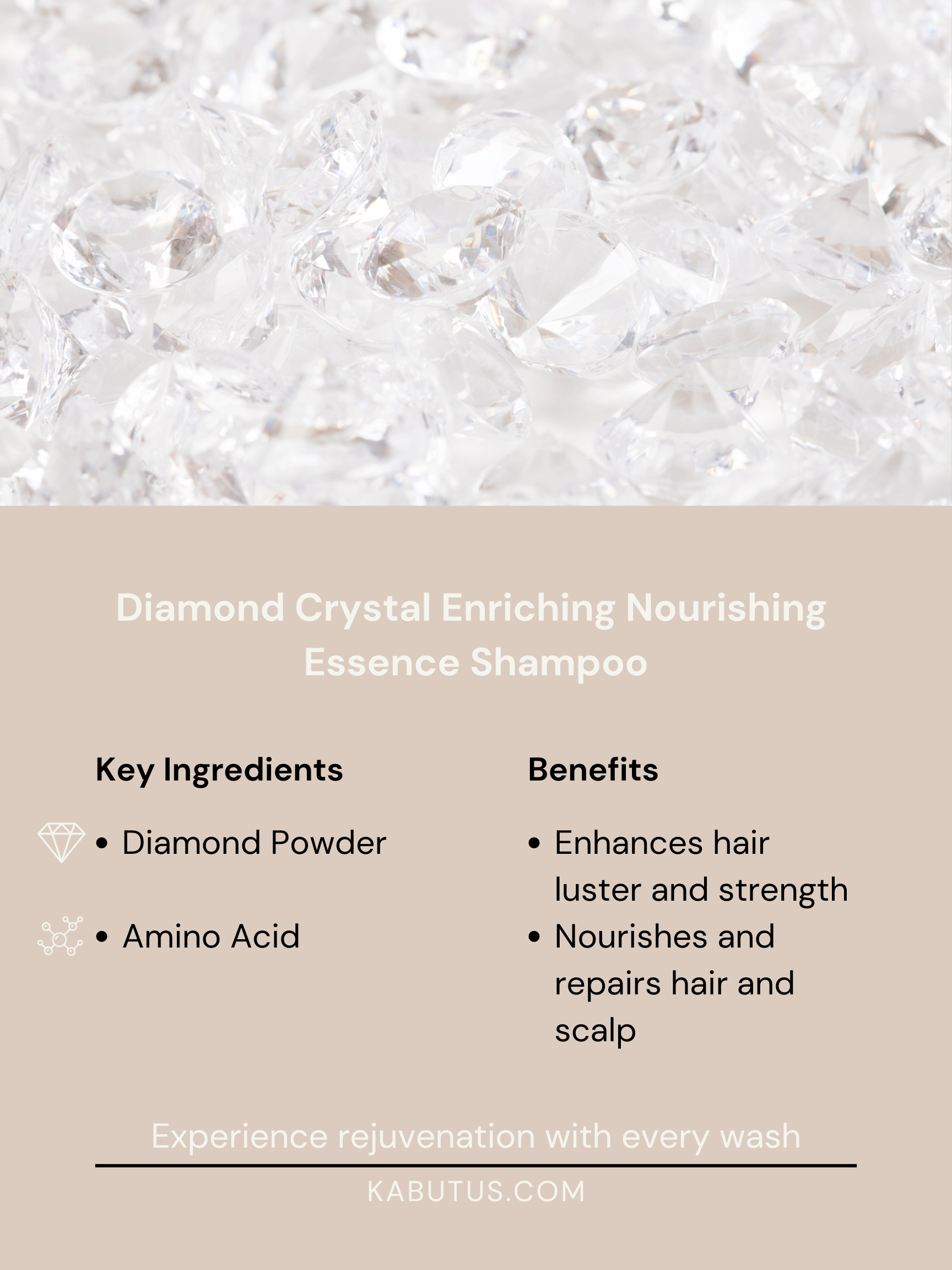 Diamond Crystal Enriching Nourishing Essence Shampoo

Key Ingredients

• Diamond Powder

• Amino Acid

Benefits

• Enhances hair luster and strength

• Nourishes and repairs hair and scalp

Experience rejuvenation with every wash

KABUTUS.COM